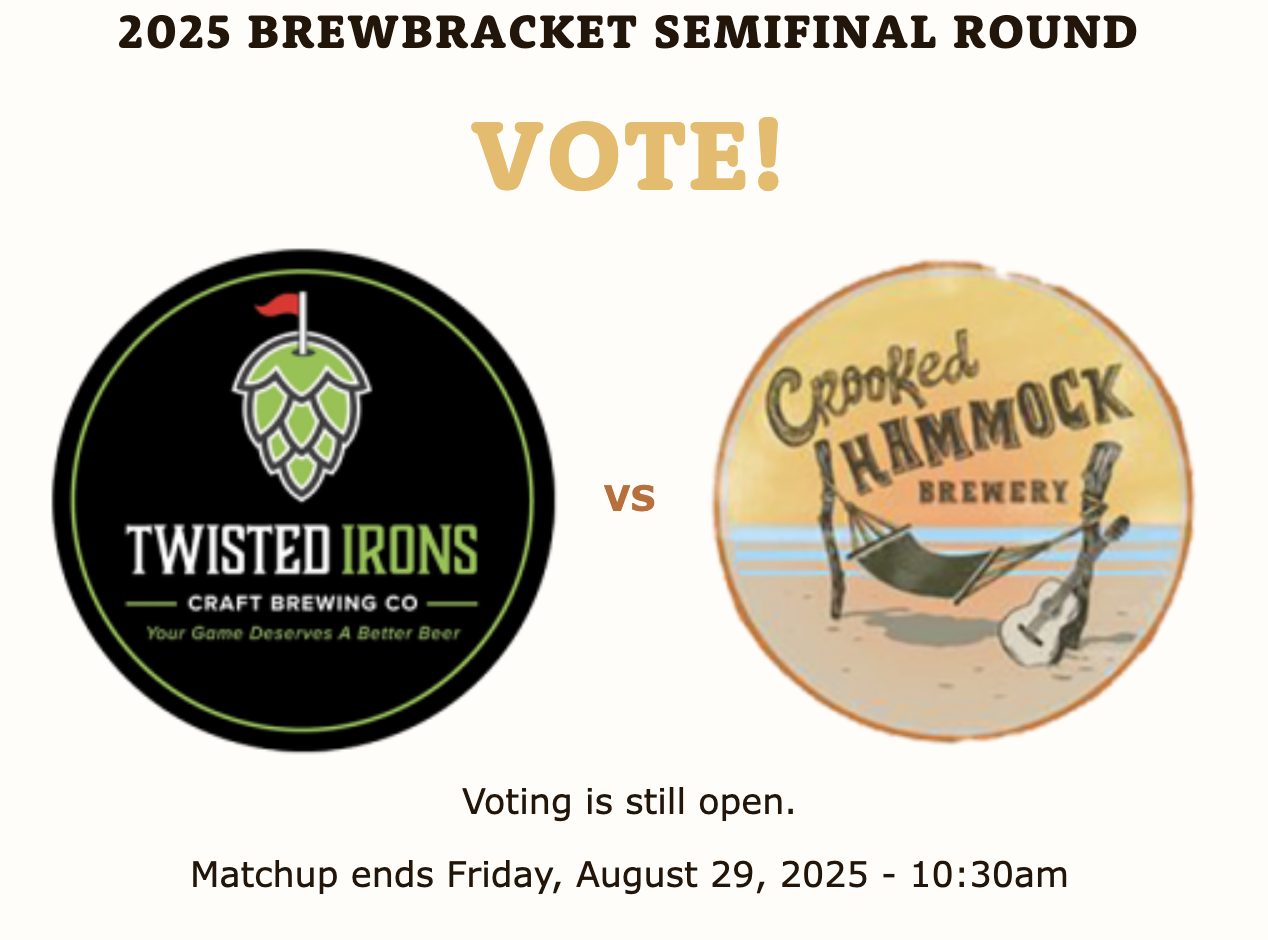 2025 BREWBRACKET SEMIFINAL ROUND

VOTE!

TWISTED IRONS
CRAFT BREWING CO
Your Game Deserves A Better Beer

vs

Crooked
HAMMOCK
BREWERY

Voting is still open.

Matchup ends Friday, August 29, 2025 - 10:30am